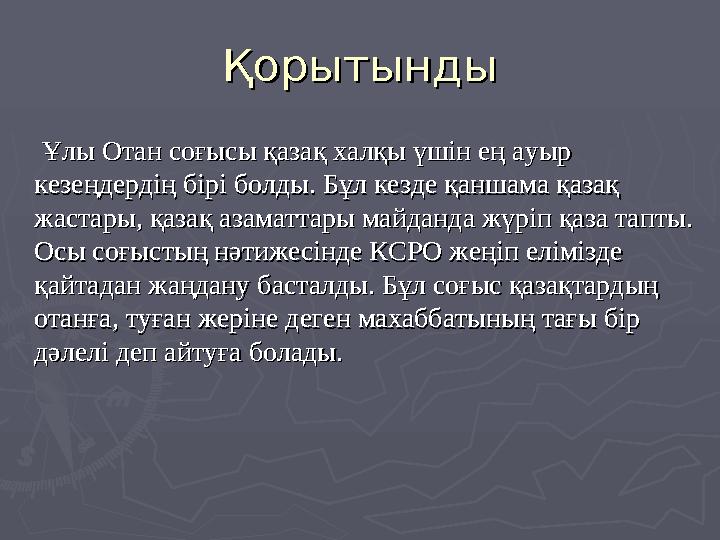 Қорытынды

Ұлы Отан соғысы қазақ халқы үшін ең ауыр кезеңдердің бірі болды. Бұл кезде қаншама қазақ жастары, қазақ азаматтары майданда жүріп қаза тапты. Осы соғыстың нәтижесінде КСРО жеңіп елімізде қайтадан жаңдану басталды. Бұл соғыс қазақтардың отанға, туған жеріне деген махаббатының тағы бір дәлелі деп айтуға болады.